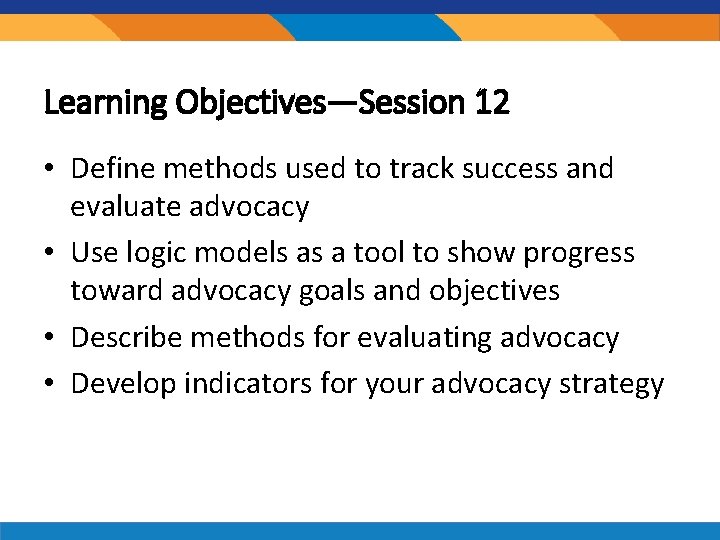 Learning Objectives—Session 12

• Define methods used to track success and evaluate advocacy
• Use logic models as a tool to show progress toward advocacy goals and objectives
• Describe methods for evaluating advocacy
• Develop indicators for your advocacy strategy